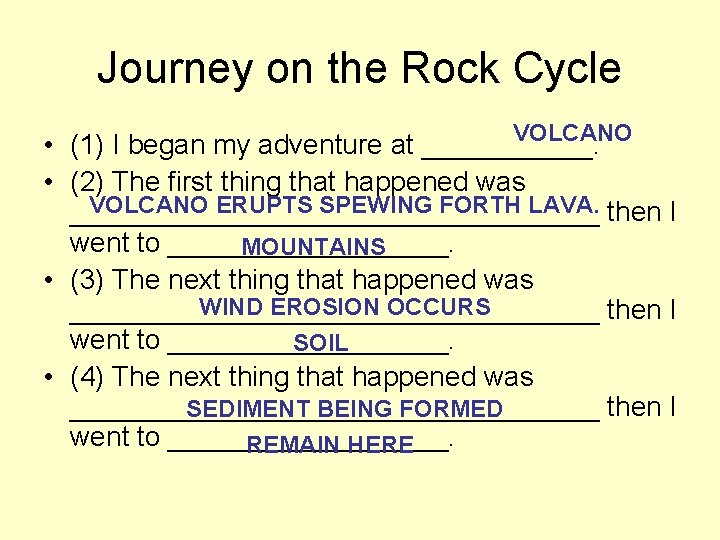 Journey on the Rock Cycle

• (1) I began my adventure at VOLCANO.

• (2) The first thing that happened was VOLCANO ERUPTS SPEWING FORTH LAVA. then I went to MOUNTAINS.

• (3) The next thing that happened was WIND EROSION OCCURS then I went to SOIL.

• (4) The next thing that happened was SEDIMENT BEING FORMED then I went to REMAIN HERE.